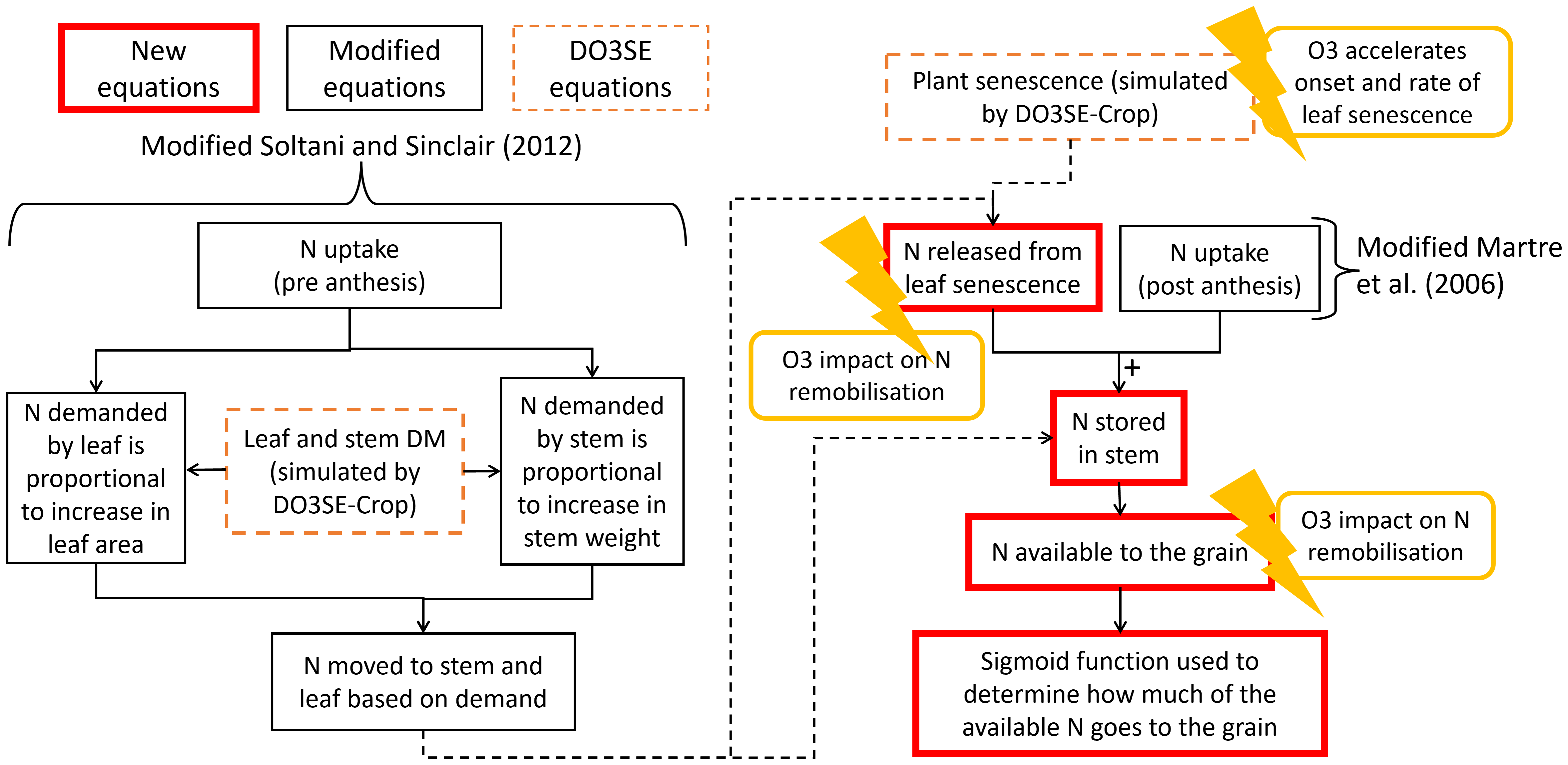 New equations

Modified equations

DO3SE equations

Modified Soltani and Sinclair (2012)

N uptake (pre anthesis)

N demanded by leaf is proportional to increase in leaf area

Leaf and stem DM (simulated by DO3SE-Crop)

N demanded by stem is proportional to increase in stem weight

N moved to stem and leaf based on demand

Plant senescence (simulated by DO3SE-Crop)

O3 accelerates onset and rate of leaf senescence

N released from leaf senescence

N uptake (post anthesis)

Modified Martre et al. (2006)

O3 impact on N remobilisation

+

N stored in stem

N available to the grain

O3 impact on N remobilisation

Sigmoid function used to determine how much of the available N goes to the grain